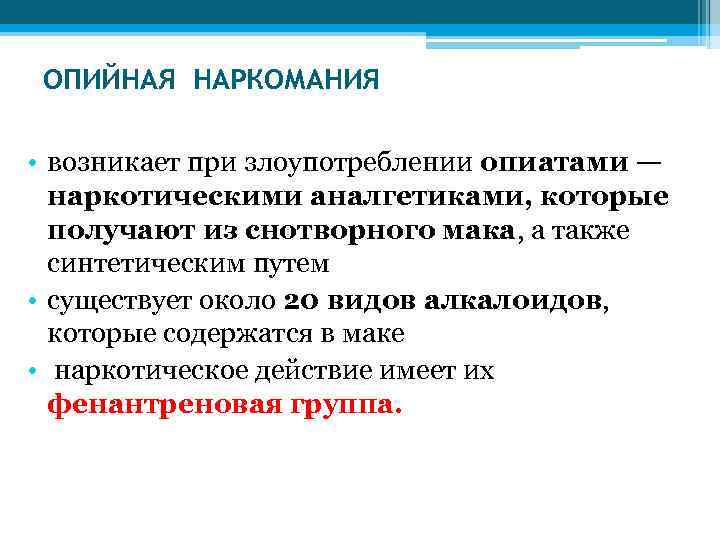 ОПИЙНАЯ НАРКОМАНИЯ

• возникает при злоупотреблении опиатами — наркотическими аналгетиками, которые получают из снотворного мака, а также синтетическим путем
• существует около 20 видов алкалоидов, которые содержатся в маке
• наркотическое действие имеет их фенантреновая группа.